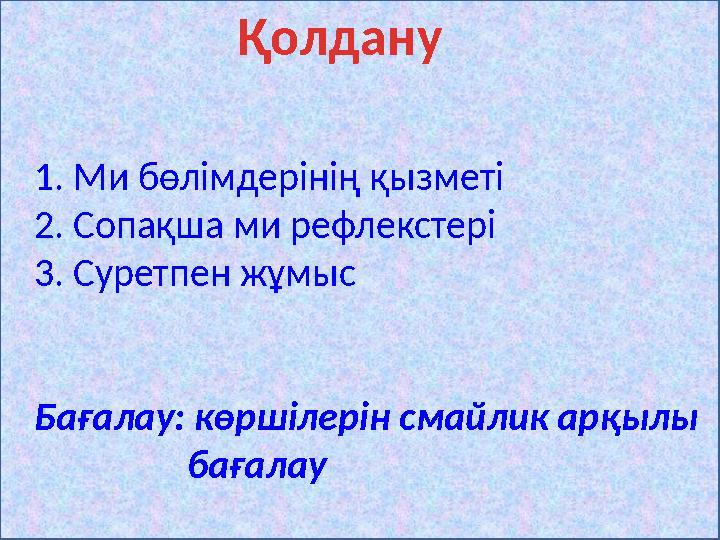 Қолдану

1. Ми бөлімдерінің қызметі
2. Сопақша ми рефлекстері
3. Суретпен жұмыс

Бағалау: көршілерін смайлик арқылы бағалау